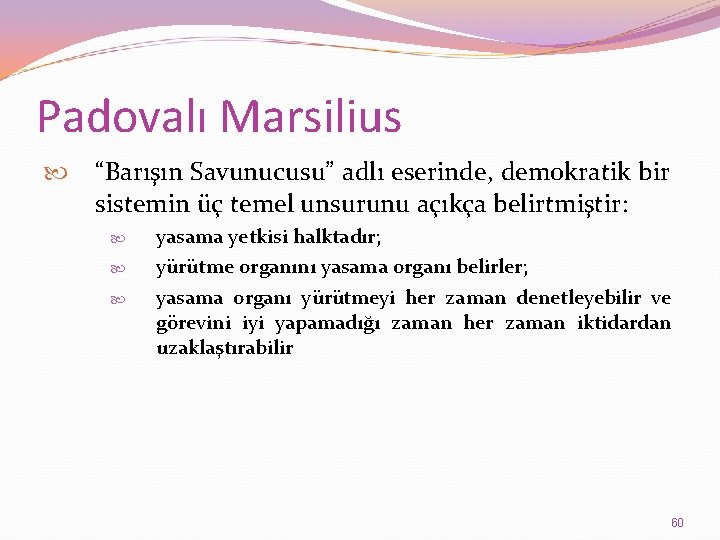 Padovalı Marsilius

“Barışın Savunucusu” adlı eserinde, demokratik bir sistemin üç temel unsurunu açıkça belirtmiştir:

yasama yetkisi halktadır;

yürütme organını yasama organı belirler;

yasama organı yürütmeyi her zaman denetleyebilir ve görevini iyi yapamadığı zaman her zaman iktidardan uzaklaştırabilir

60